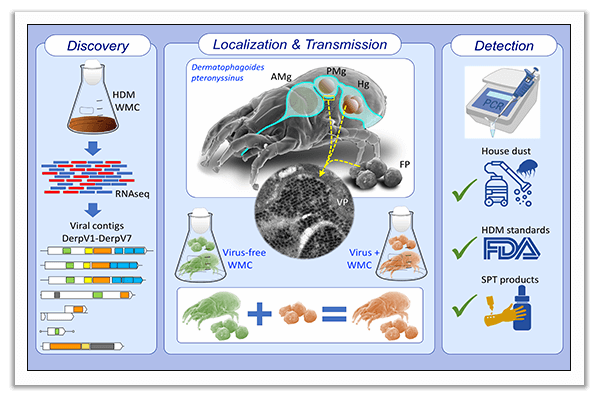 Discovery

HDM
WMC

RNAseq

Viral contigs
DerpV1-DerpV7

Localization & Transmission

Dermatophagoides pteronyssinus

AMg

PMg

Hg

FP

VP

Virus-free
WMC

Virus +
WMC

Detection

PCR

House dust

HDM standards

FDA

SPT products